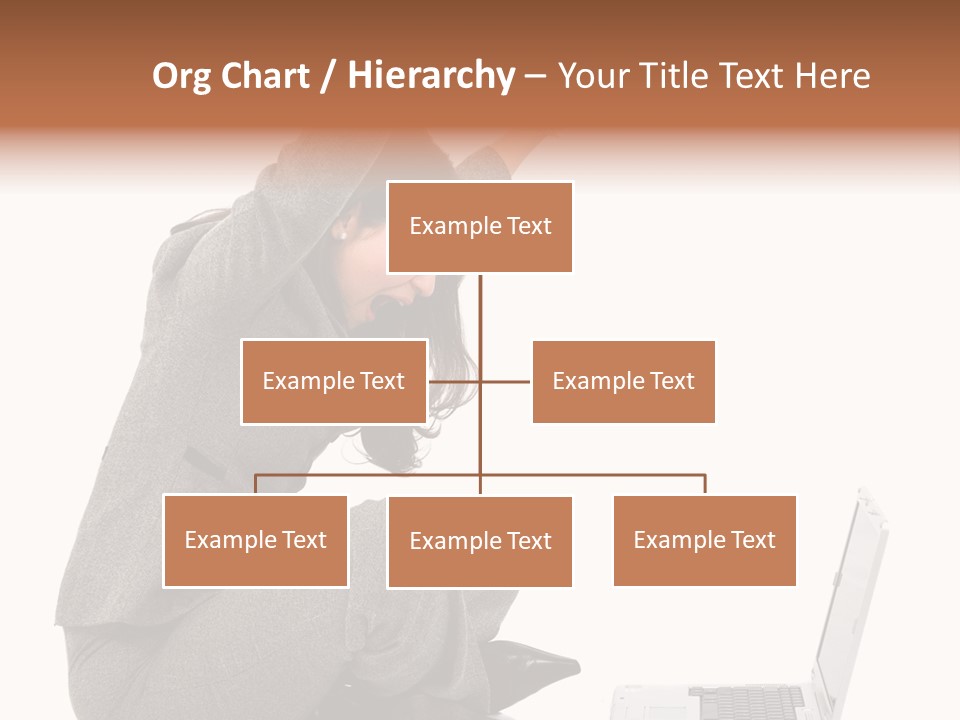 Org Chart / Hierarchy – Your Title Text Here

Example Text

Example Text

Example Text

Example Text

Example Text

Example Text